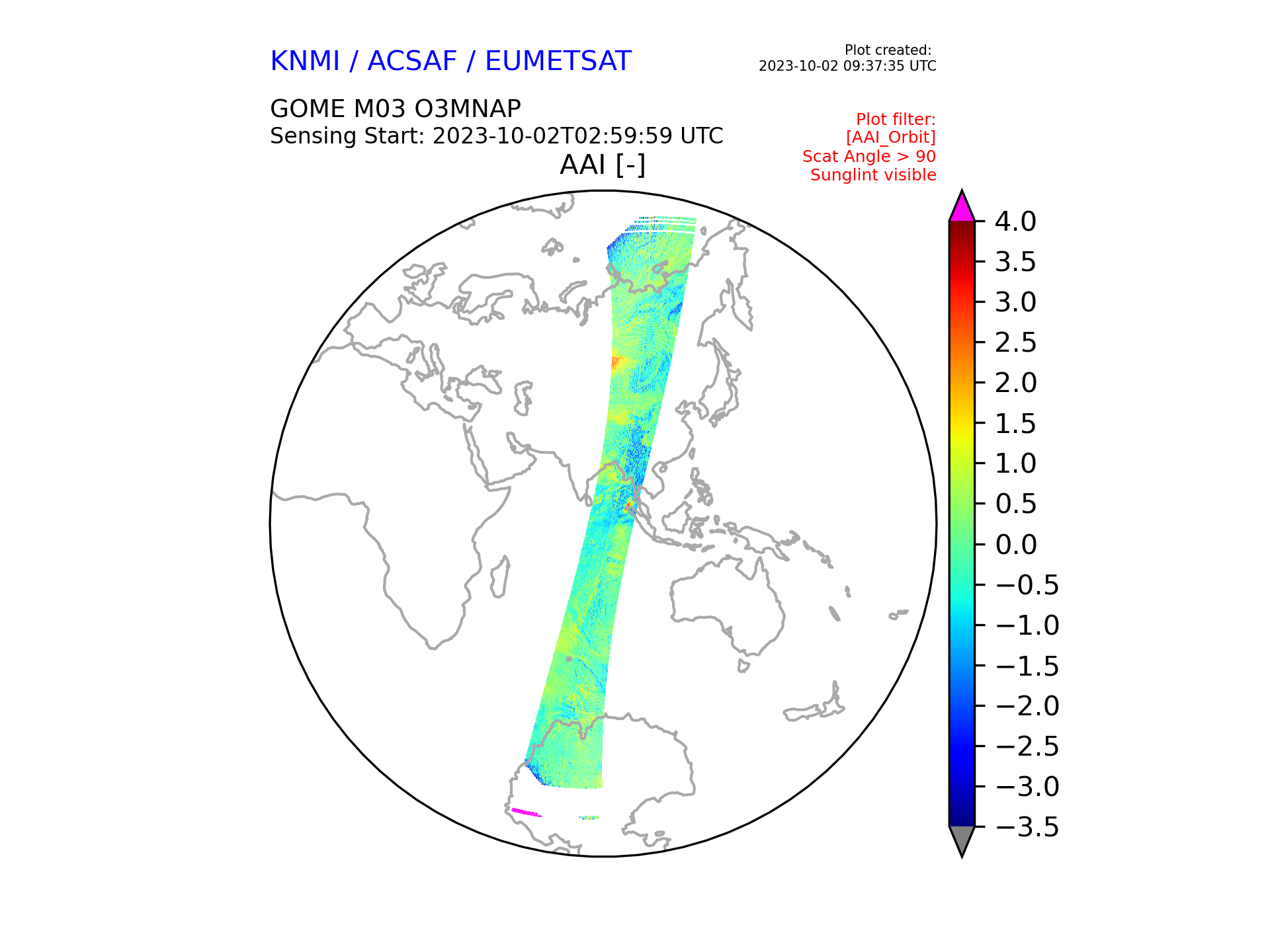 KNMI / ACSAF / EUMETSAT

Plot created:
2023-10-02 09:37:35 UTC

GOME M03 O3MNAP
Sensing Start: 2023-10-02T02:59:59 UTC

Plot filter:
[AAI_Orbit]
Scat Angle > 90
Sunglint visible

AAI [-]

4.0
3.5
3.0
2.5
2.0
1.5
1.0
0.5
0.0
−0.5
−1.0
−1.5
−2.0
−2.5
−3.0
−3.5